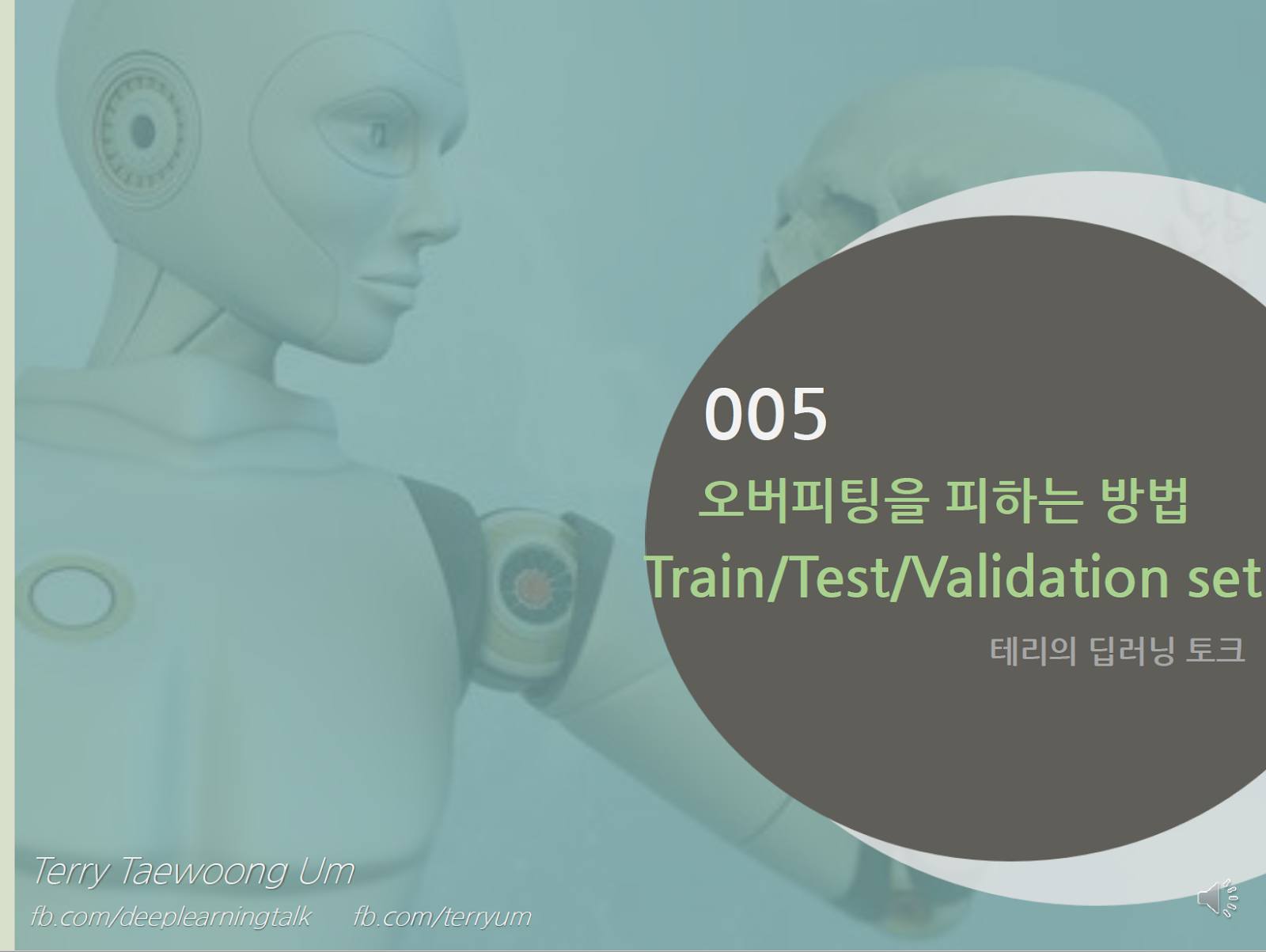 005
오버피팅을 피하는 방법
Train/Test/Validation set
테리의 딥러닝 토크

Terry Taewoong Um
fb.com/deeplearningtalk fb.com/terryum